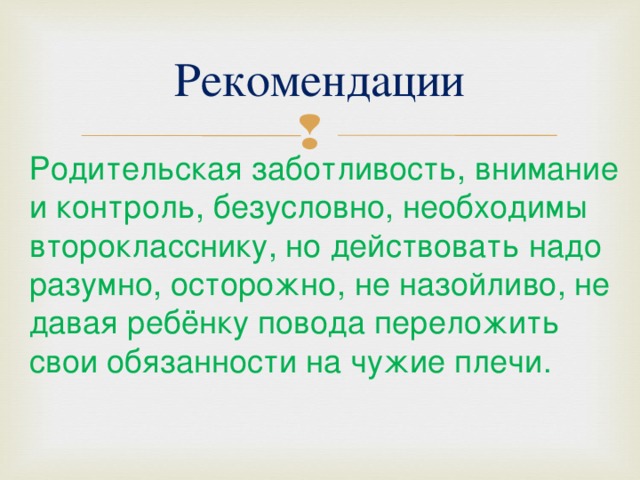 Рекомендации

Родительская заботливость, внимание и контроль, безусловно, необходимы второкласснику, но действовать надо разумно, осторожно, не назойливо, не давая ребёнку повода переложить свои обязанности на чужие плечи.